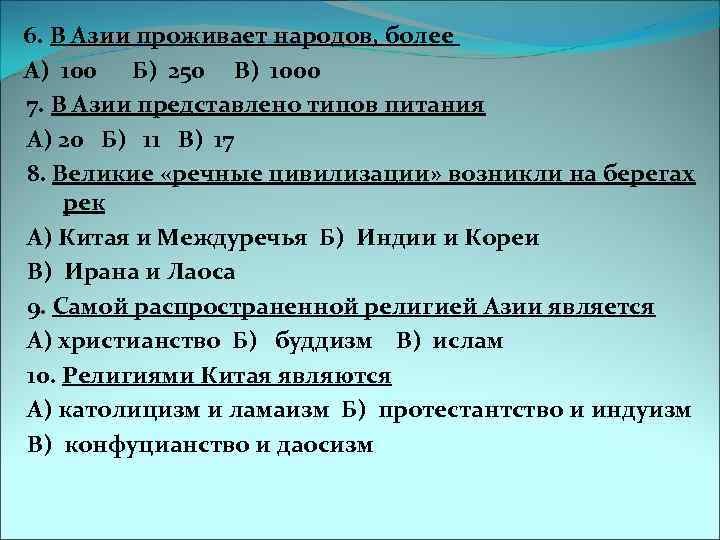 6. В Азии проживает народов, более
А) 100 Б) 250 В) 1000
7. В Азии представлено типов питания
А) 20 Б) 11 В) 17
8. Великие «речные цивилизации» возникли на берегах рек
А) Китая и Междуречья Б) Индии и Кореи
В) Ирана и Лаоса
9. Самой распространенной религией Азии является
А) христианство Б) буддизм В) ислам
10. Религиями Китая являются
А) католицизм и ламаизм Б) протестантство и индуизм
В) конфуцианство и даосизм